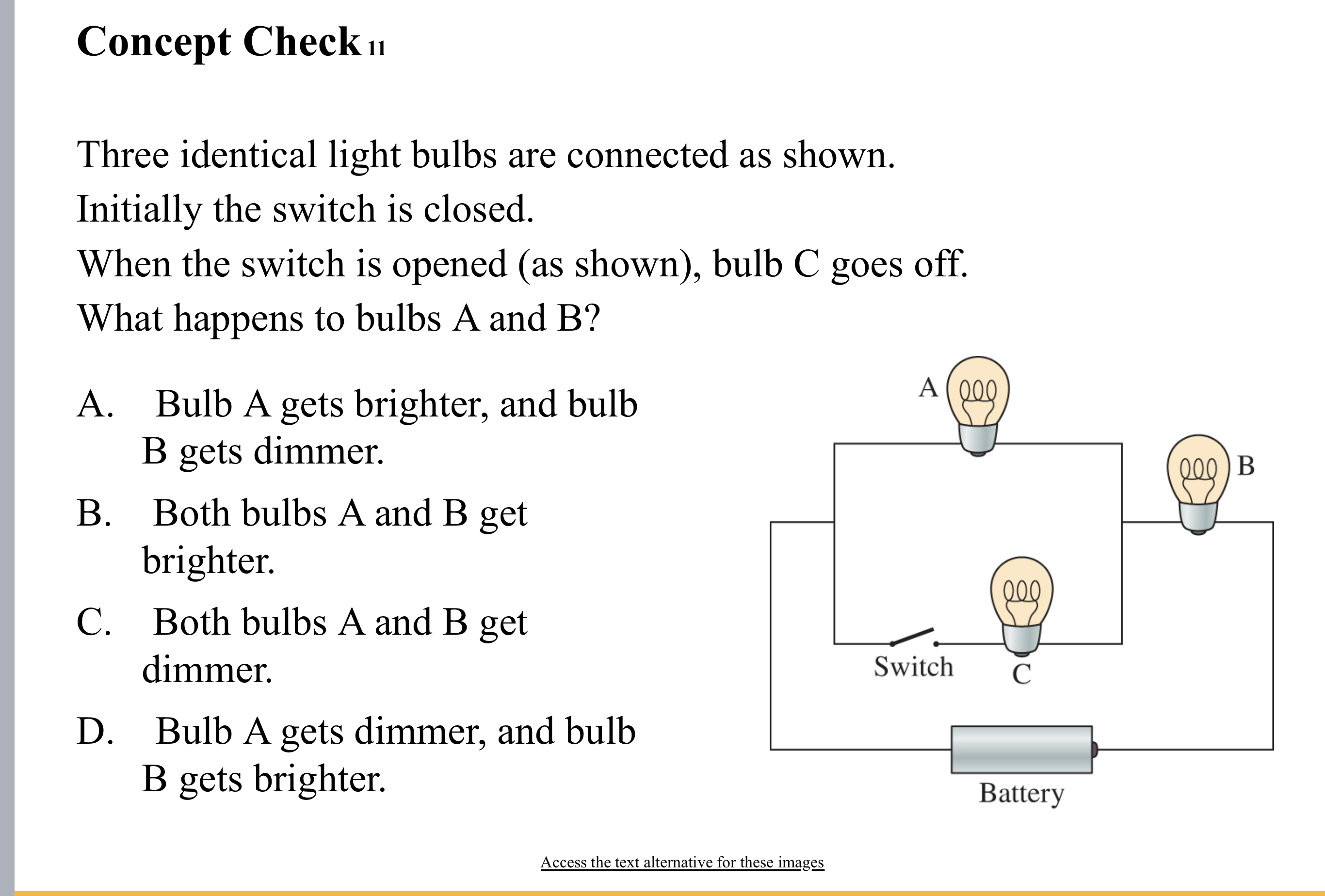 Concept Check 11

Three identical light bulbs are connected as shown.
Initially the switch is closed.
When the switch is opened (as shown), bulb C goes off.
What happens to bulbs A and B?

A. Bulb A gets brighter, and bulb B gets dimmer.

B. Both bulbs A and B get brighter.

C. Both bulbs A and B get dimmer.

D. Bulb A gets dimmer, and bulb B gets brighter.

A

B

Switch

C

Battery

Access the text alternative for these images